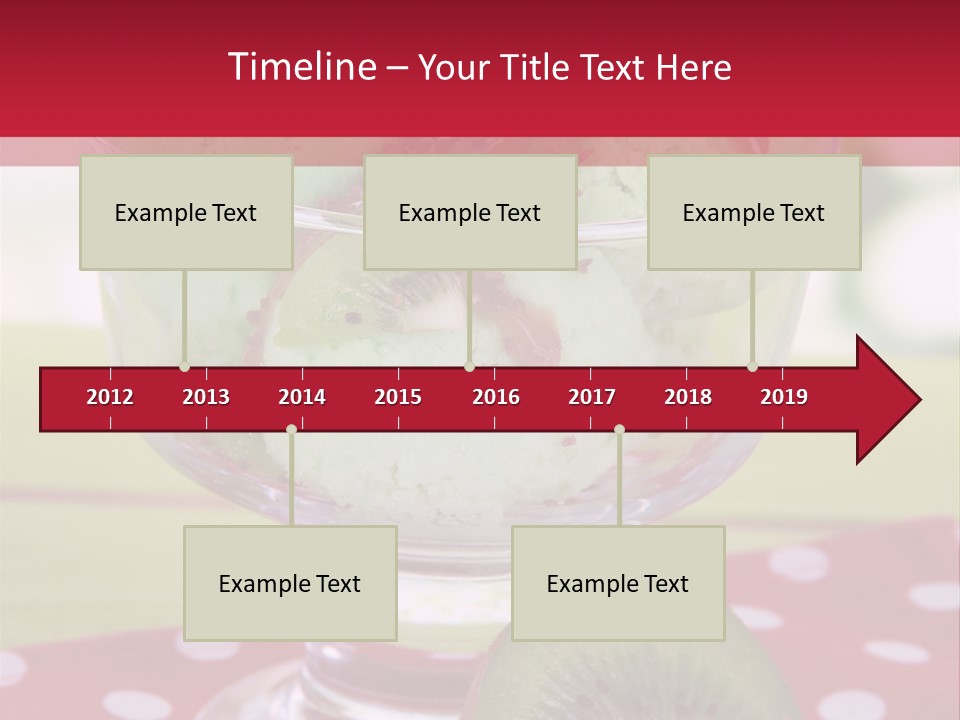 Timeline – Your Title Text Here

Example Text

Example Text

Example Text

2012 2013 2014 2015 2016 2017 2018 2019

Example Text

Example Text